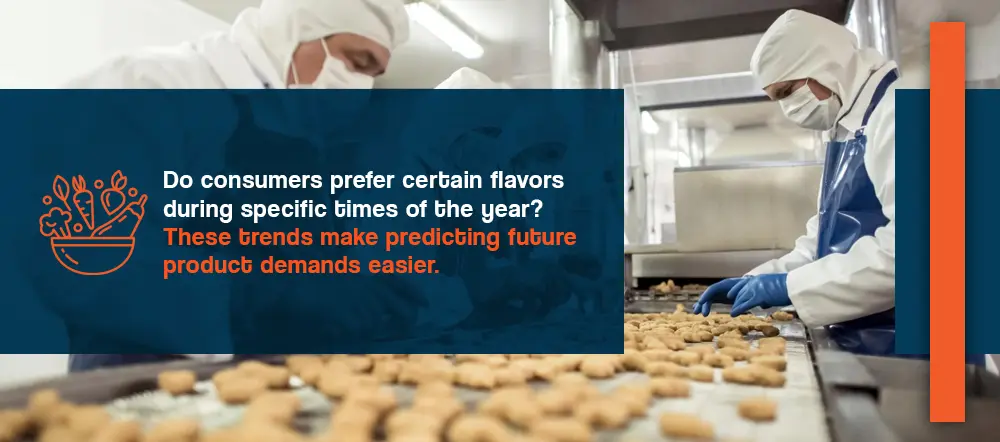 Do consumers prefer certain flavors during specific times of the year? These trends make predicting future product demands easier.